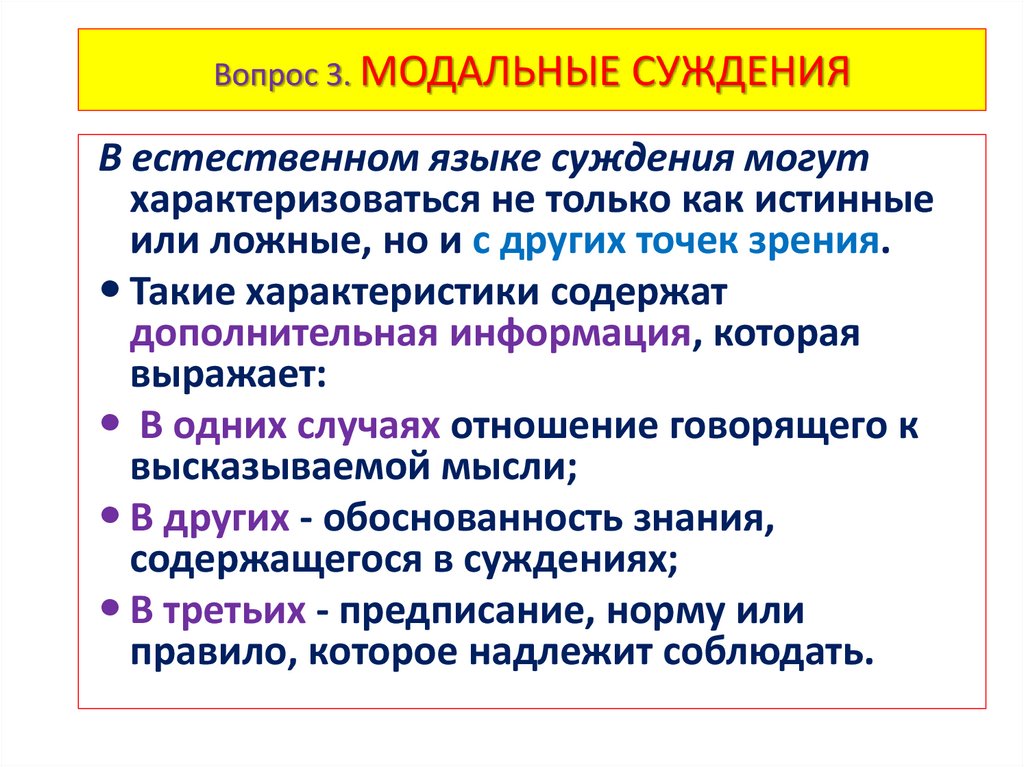 Вопрос 3. МОДАЛЬНЫЕ СУЖДЕНИЯ

В естественном языке суждения могут характеризоваться не только как истинные или ложные, но и с других точек зрения.

• Такие характеристики содержат дополнительная информация, которая выражает:

• В одних случаях отношение говорящего к высказываемой мысли;

• В других - обоснованность знания, содержащегося в суждениях;

• В третьих - предписание, норму или правило, которое надлежит соблюдать.